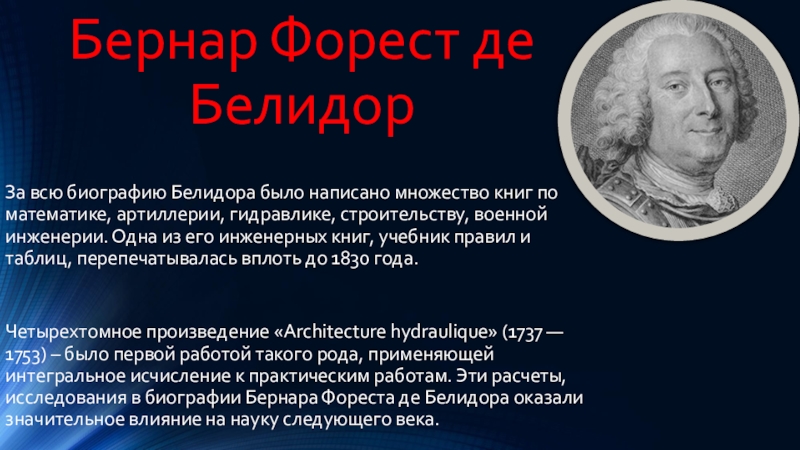 Бернар Форест де Белидор

За всю биографию Белидора было написано множество книг по математике, артиллерии, гидравлике, строительству, военной инженерии. Одна из его инженерных книг, учебник правил и таблиц, перепечатывалась вплоть до 1830 года.

Четырехтомное произведение «Architecture hydraulique» (1737 — 1753) – было первой работой такого рода, применяющей интегральное исчисление к практическим работам. Эти расчеты, исследования в биографии Бернара Фореста де Белидора оказали значительное влияние на науку следующего века.